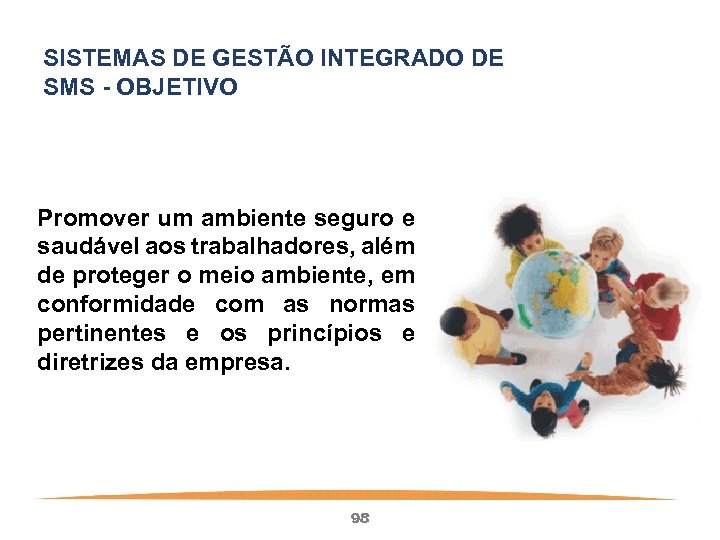 SISTEMAS DE GESTÃO INTEGRADO DE SMS - OBJETIVO

Promover um ambiente seguro e saudável aos trabalhadores, além de proteger o meio ambiente, em conformidade com as normas pertinentes e os princípios e diretrizes da empresa.

98